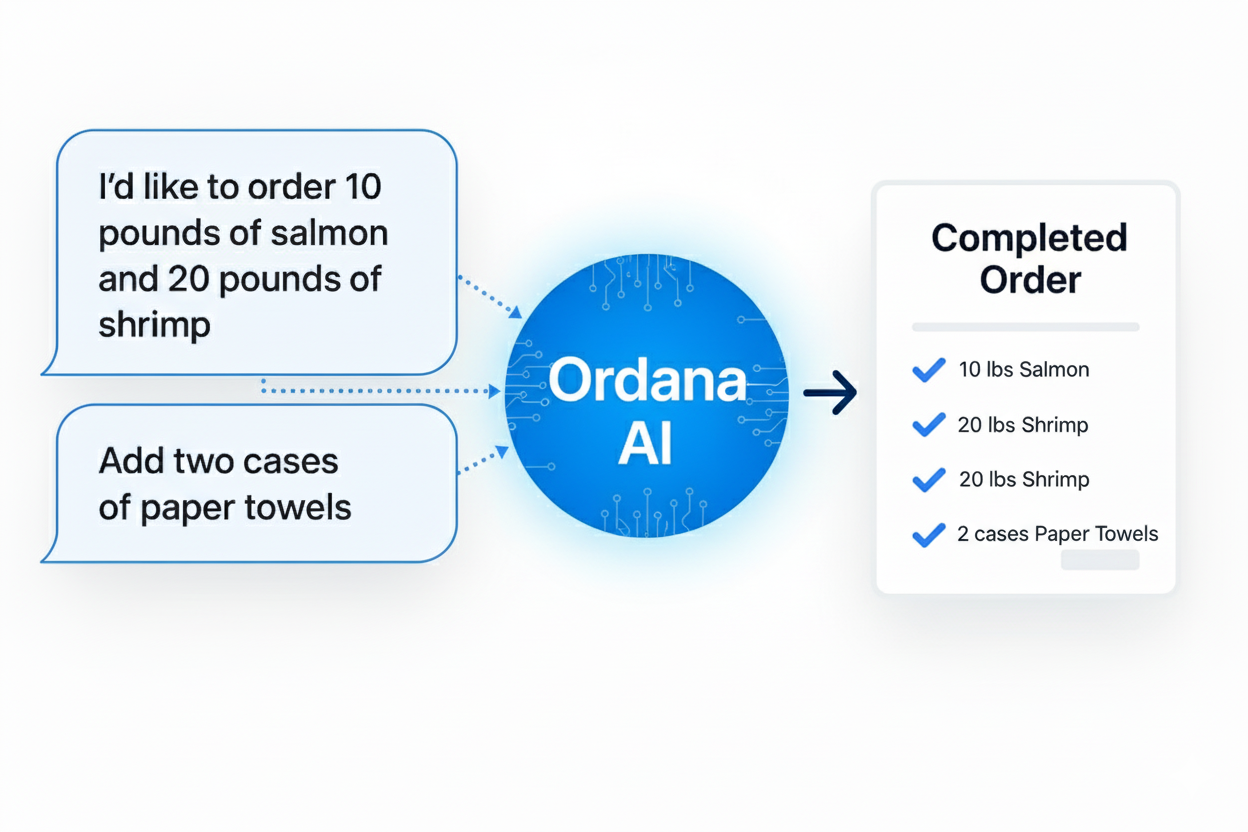 I'd like to order 10 pounds of salmon and 20 pounds of shrimp

Add two cases of paper towels

Ordana AI

Completed Order

10 lbs Salmon

20 lbs Shrimp

20 lbs Shrimp

2 cases Paper Towels